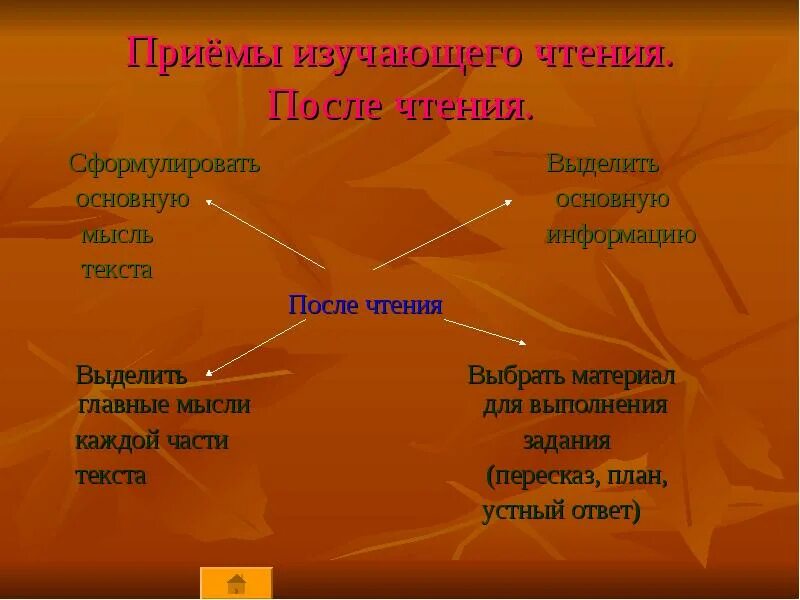 Приёмы изучающего чтения.
После чтения.

Сформулировать основную мысль текста

Выделить основную информацию

После чтения

Выделить главные мысли каждой части текста

Выбрать материал для выполнения задания (пересказ, план, устный ответ)